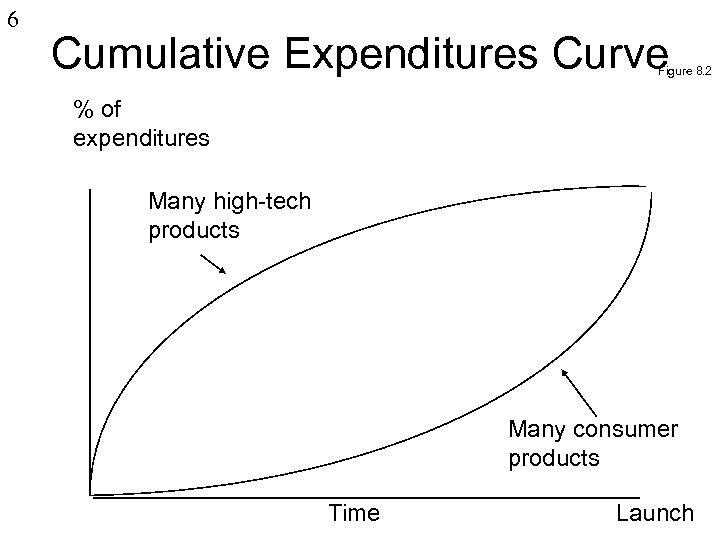 6

Cumulative Expenditures Curve

Figure 8.2

% of expenditures

Many high-tech products

Many consumer products

Time

Launch